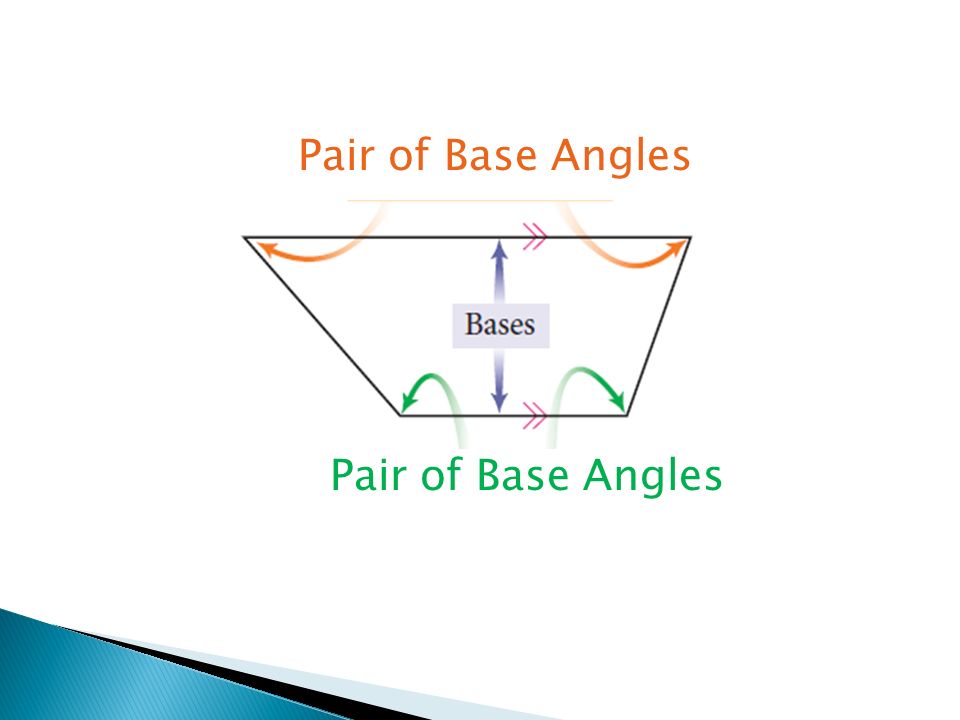 Pair of Base Angles

Bases

Pair of Base Angles